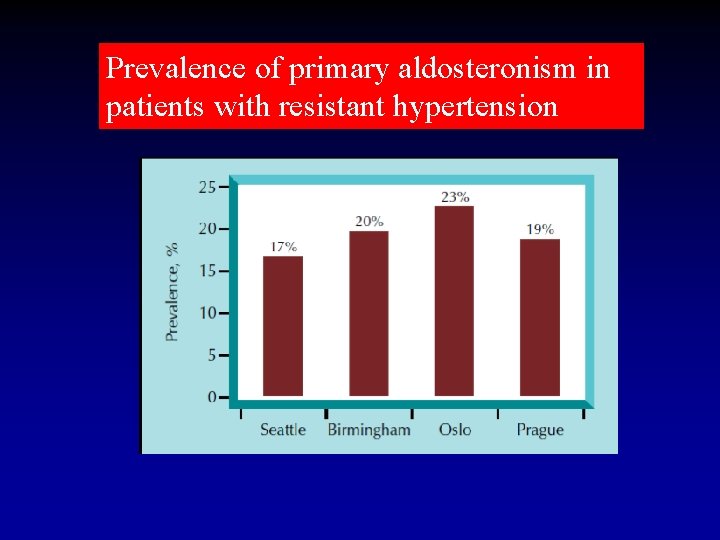 Prevalence of primary aldosteronism in patients with resistant hypertension

Prevalence, %

25
20
15
10
5
0

17%
20%
23%
19%

Seattle
Birmingham
Oslo
Prague